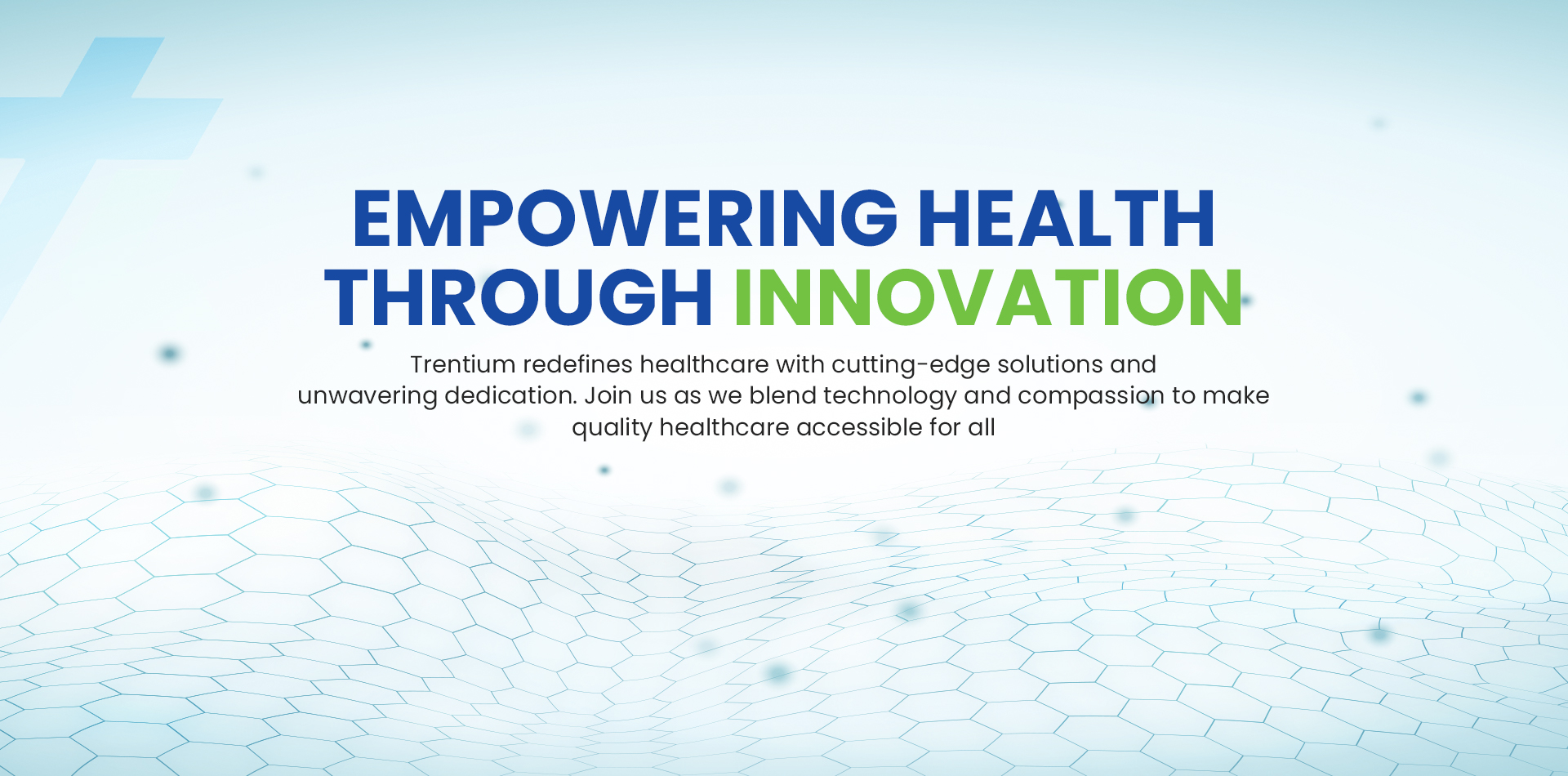 EMPOWERING HEALTH THROUGH INNOVATION

Trentium redefines healthcare with cutting-edge solutions and unwavering dedication. Join us as we blend technology and compassion to make quality healthcare accessible for all